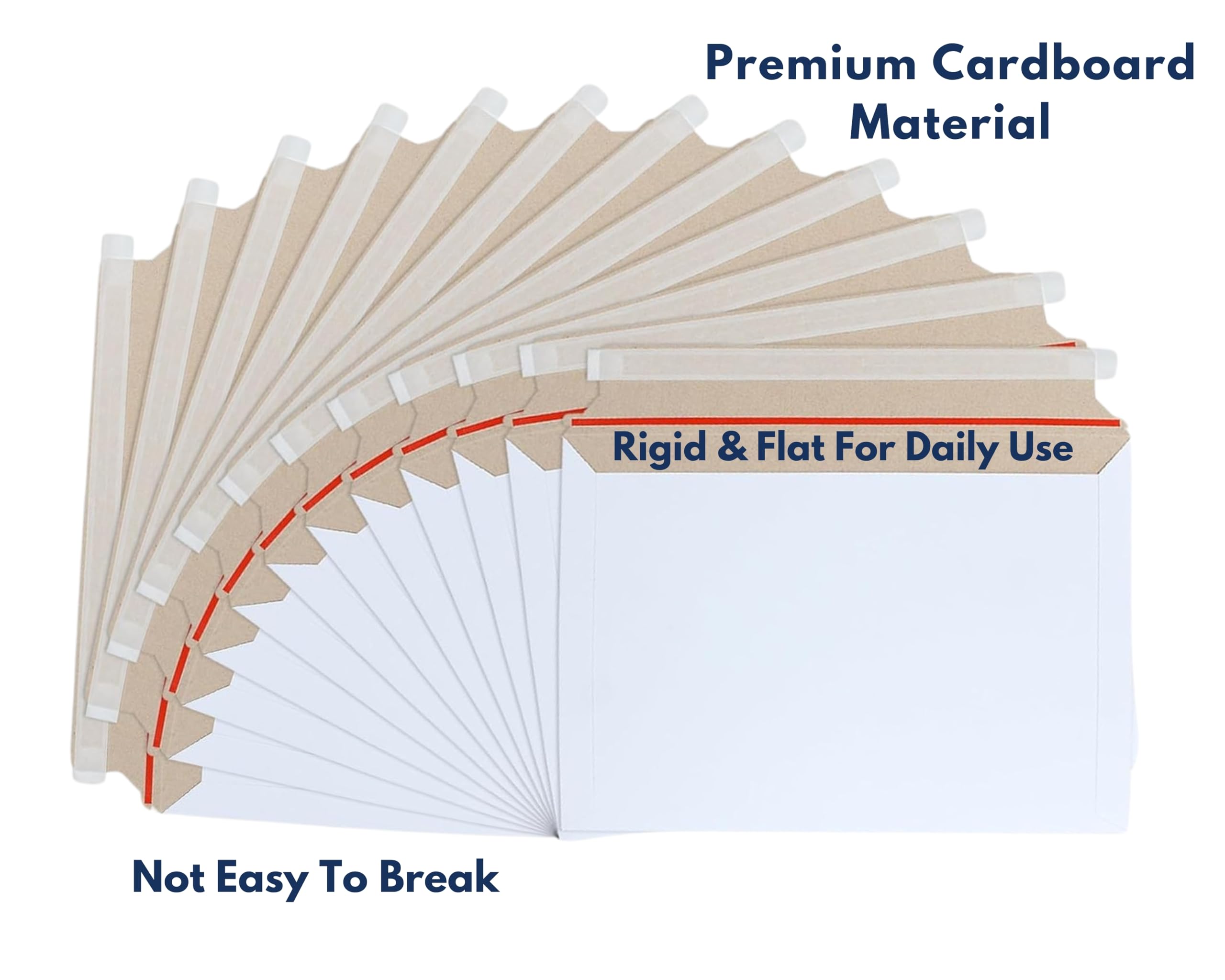 Premium Cardboard Material

Rigid & Flat For Daily Use

Not Easy To Break